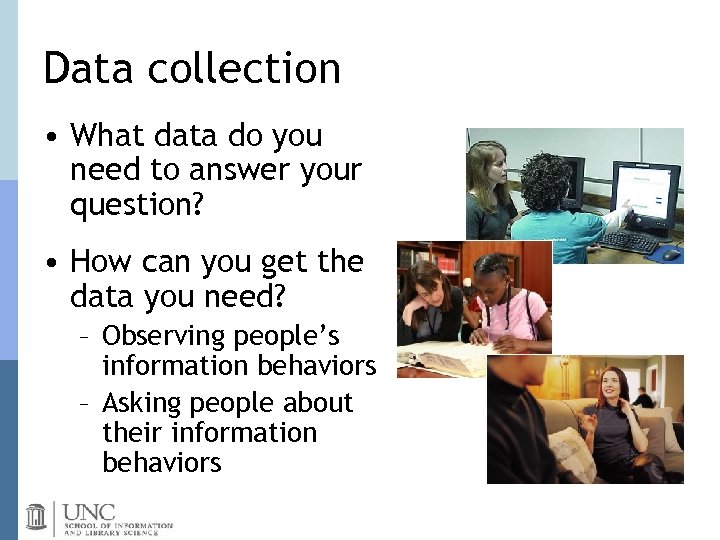 Data collection

• What data do you need to answer your question?

• How can you get the data you need?
– Observing people's information behaviors
– Asking people about their information behaviors

UNC
SCHOOL OF INFORMATION AND LIBRARY SCIENCE